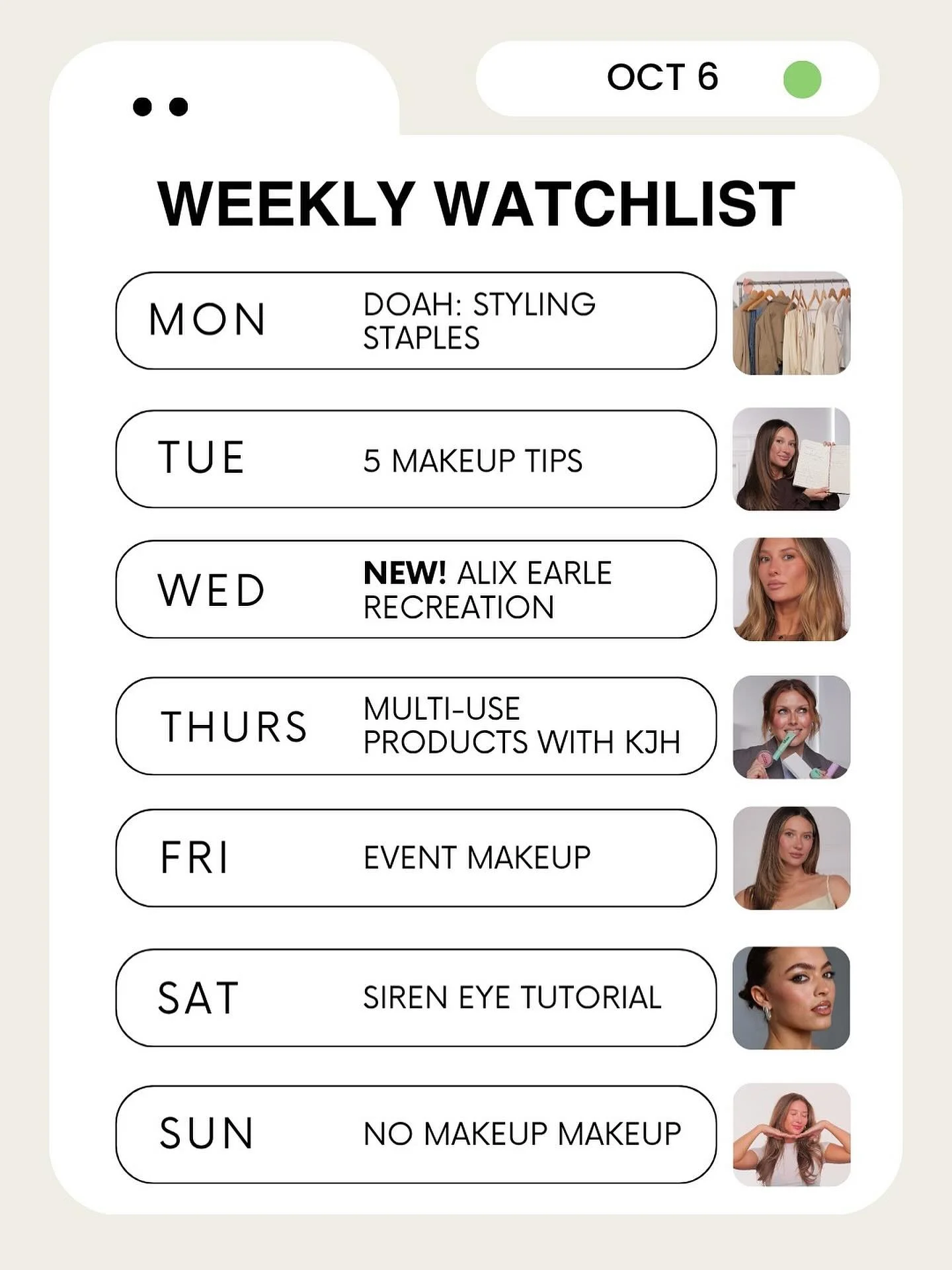 OCT 6

WEEKLY WATCHLIST

MON DOAH: STYLING STAPLES

TUE 5 MAKEUP TIPS

WED NEW! ALIX EARLE RECREATION

THURS MULTI-USE PRODUCTS WITH KJH

FRI EVENT MAKEUP

SAT SIREN EYE TUTORIAL

SUN NO MAKEUP MAKEUP